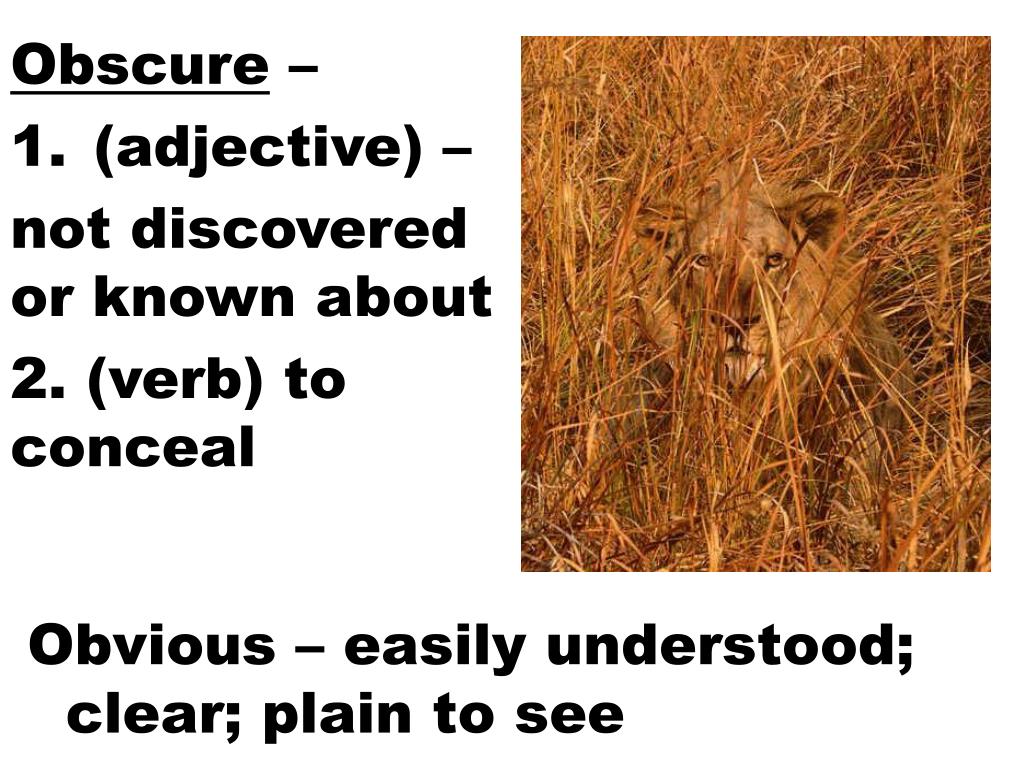 Obscure –

1. (adjective) – not discovered or known about

2. (verb) to conceal

Obvious – easily understood; clear; plain to see